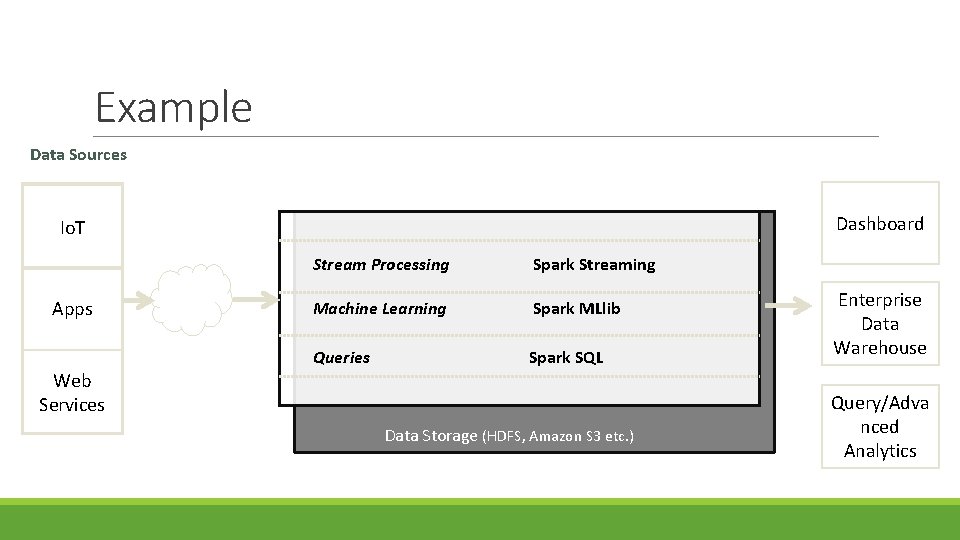 Example

Data Sources

IoT

Apps

Web Services

Stream Processing    Spark Streaming

Machine Learning    Spark MLlib

Queries    Spark SQL

Data Storage (HDFS, Amazon S3 etc.)

Dashboard

Enterprise Data Warehouse

Query/Advanced Analytics